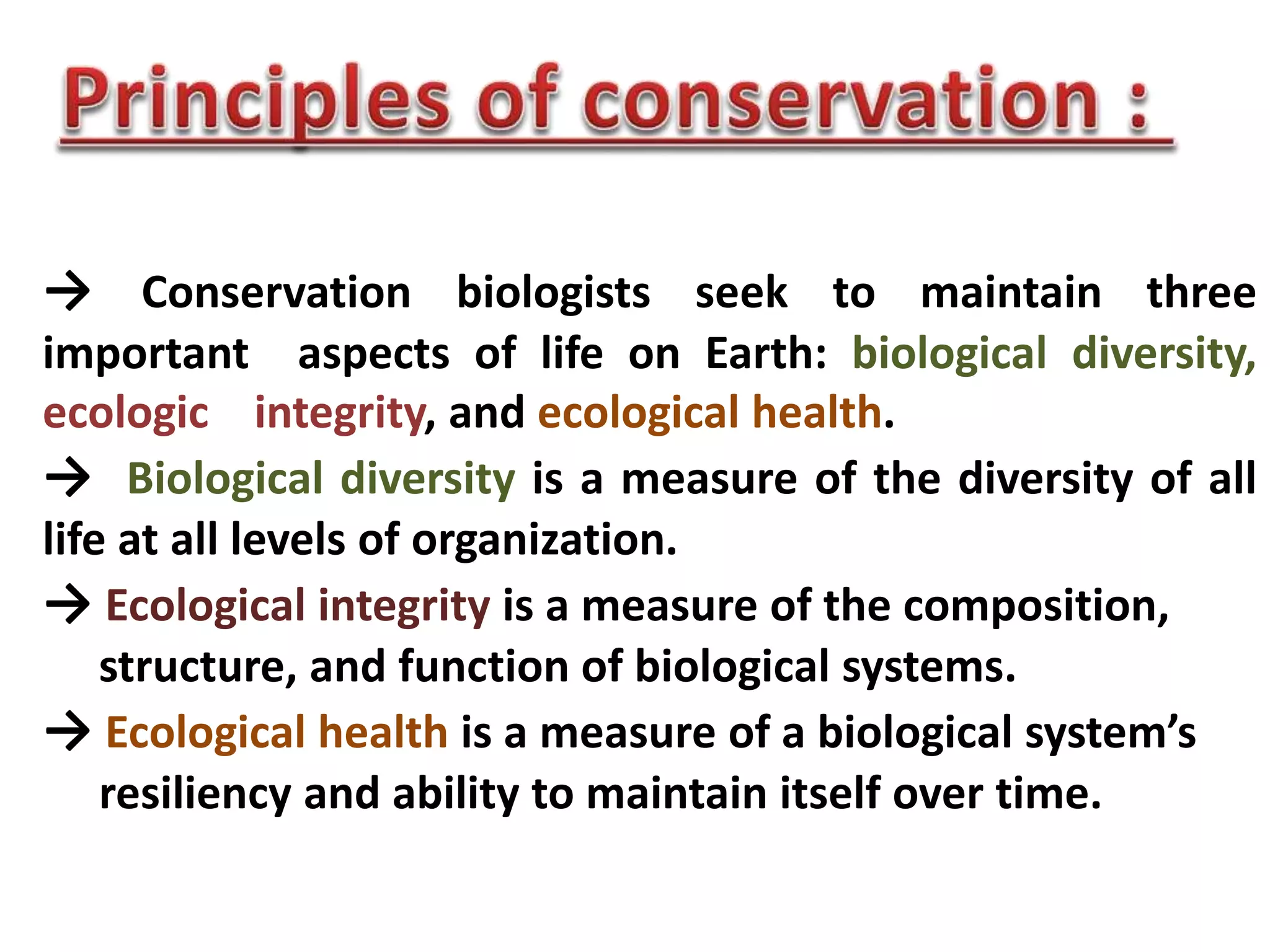 Principles of conservation :

→ Conservation biologists seek to maintain three important aspects of life on Earth: biological diversity, ecologic integrity, and ecological health.

→ Biological diversity is a measure of the diversity of all life at all levels of organization.

→ Ecological integrity is a measure of the composition, structure, and function of biological systems.

→ Ecological health is a measure of a biological system's resiliency and ability to maintain itself over time.